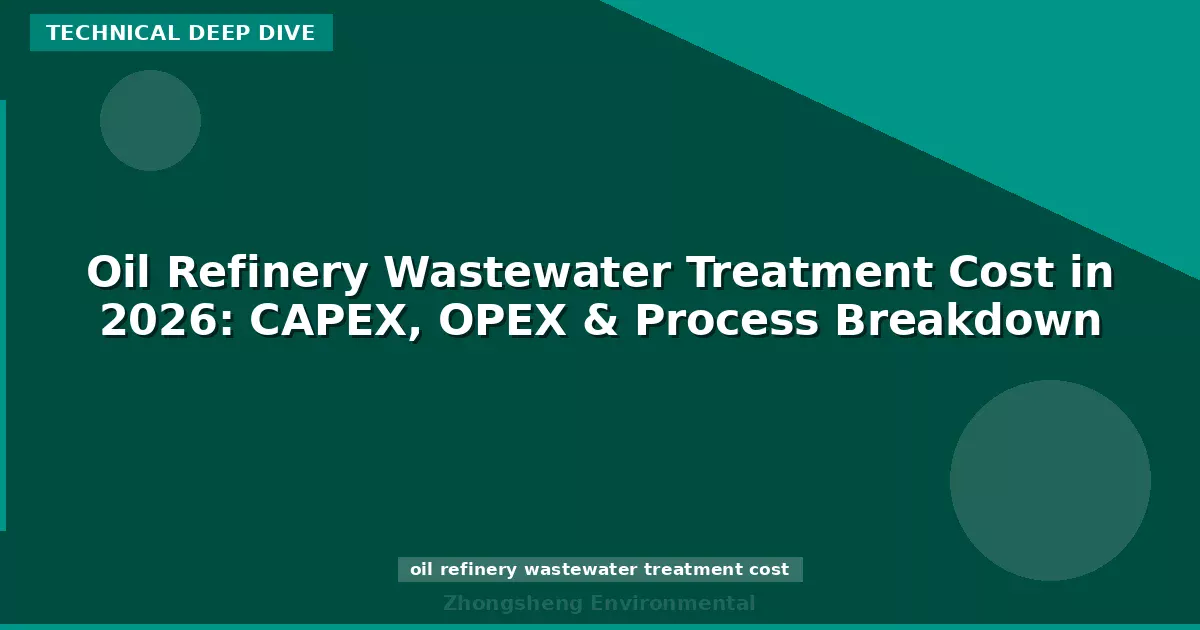 TECHNICAL DEEP DIVE

Oil Refinery Wastewater Treatment Cost in 2026: CAPEX, OPEX & Process Breakdown

oil refinery wastewater treatment cost

Zhongsheng Environmental